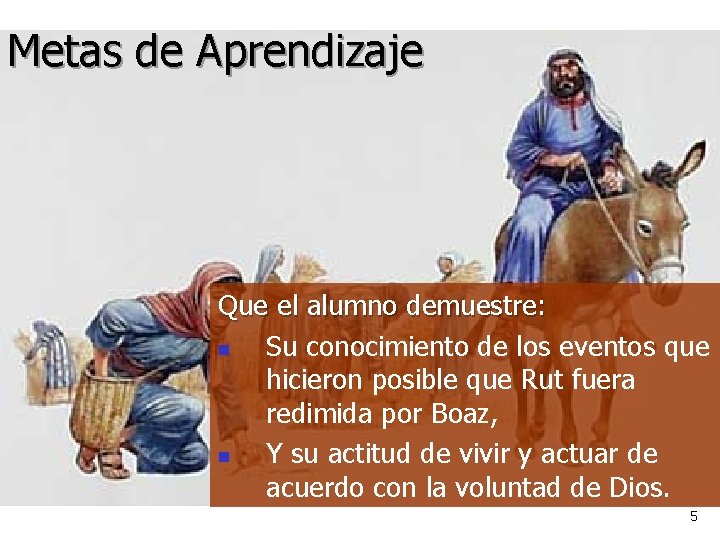 Metas de Aprendizaje

Que el alumno demuestre:

- Su conocimiento de los eventos que hicieron posible que Rut fuera redimida por Boaz,
- Y su actitud de vivir y actuar de acuerdo con la voluntad de Dios.

5